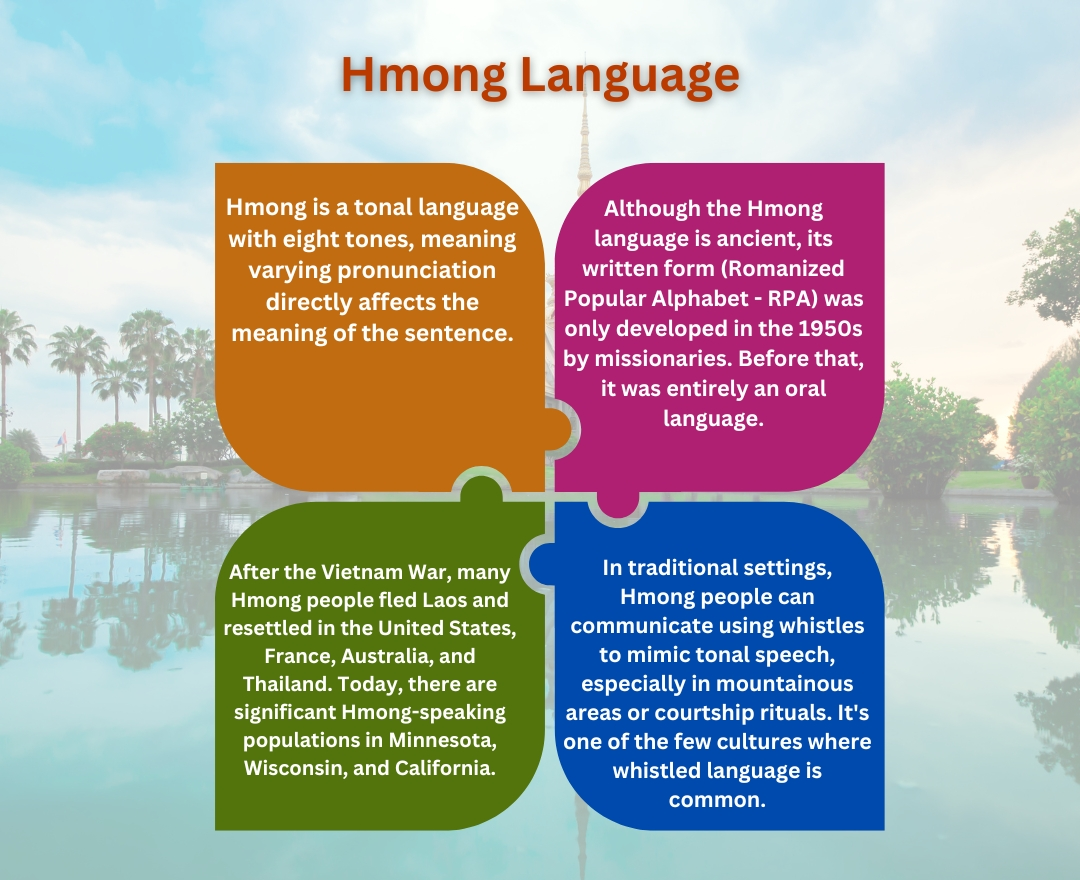 Hmong Language

Hmong is a tonal language with eight tones, meaning varying pronunciation directly affects the meaning of the sentence.

Although the Hmong language is ancient, its written form (Romanized Popular Alphabet - RPA) was only developed in the 1950s by missionaries. Before that, it was entirely an oral language.

After the Vietnam War, many Hmong people fled Laos and resettled in the United States, France, Australia, and Thailand. Today, there are significant Hmong-speaking populations in Minnesota, Wisconsin, and California.

In traditional settings, Hmong people can communicate using whistles to mimic tonal speech, especially in mountainous areas or courtship rituals. It's one of the few cultures where whistled language is common.